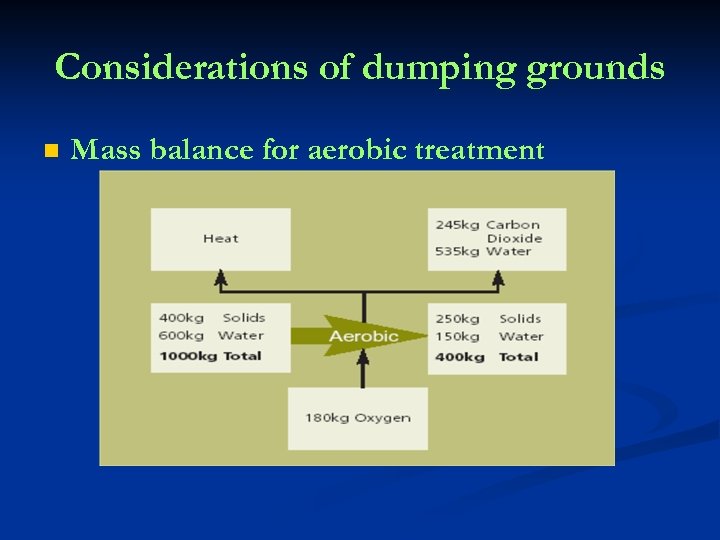 Considerations of dumping grounds

Mass balance for aerobic treatment

Heat

245kg Carbon Dioxide
535kg Water

400kg Solids
600kg Water
1000kg Total

Aerobic

250kg Solids
150kg Water
400kg Total

180kg Oxygen